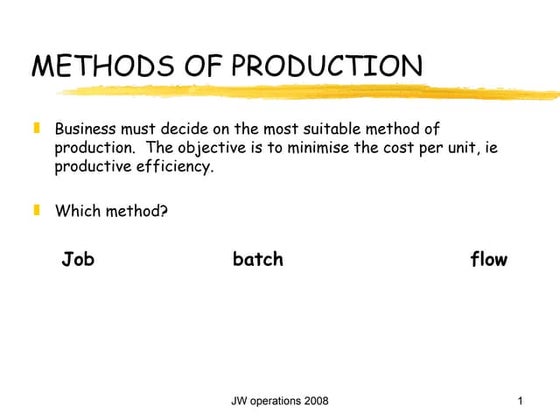 METHODS OF PRODUCTION

Business must decide on the most suitable method of production. The objective is to minimise the cost per unit, ie productive efficiency.

Which method?

Job batch flow

JW operations 2008

1